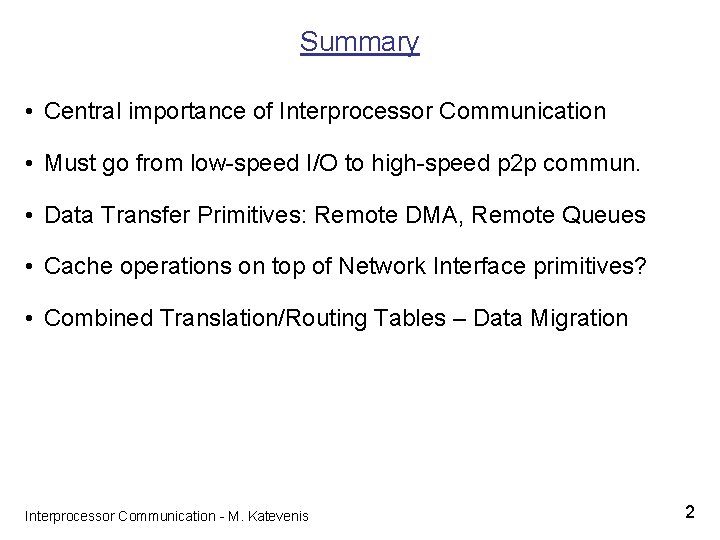 Summary

• Central importance of Interprocessor Communication

• Must go from low-speed I/O to high-speed p2p commun.

• Data Transfer Primitives: Remote DMA, Remote Queues

• Cache operations on top of Network Interface primitives?

• Combined Translation/Routing Tables – Data Migration

Interprocessor Communication - M. Katevenis

2